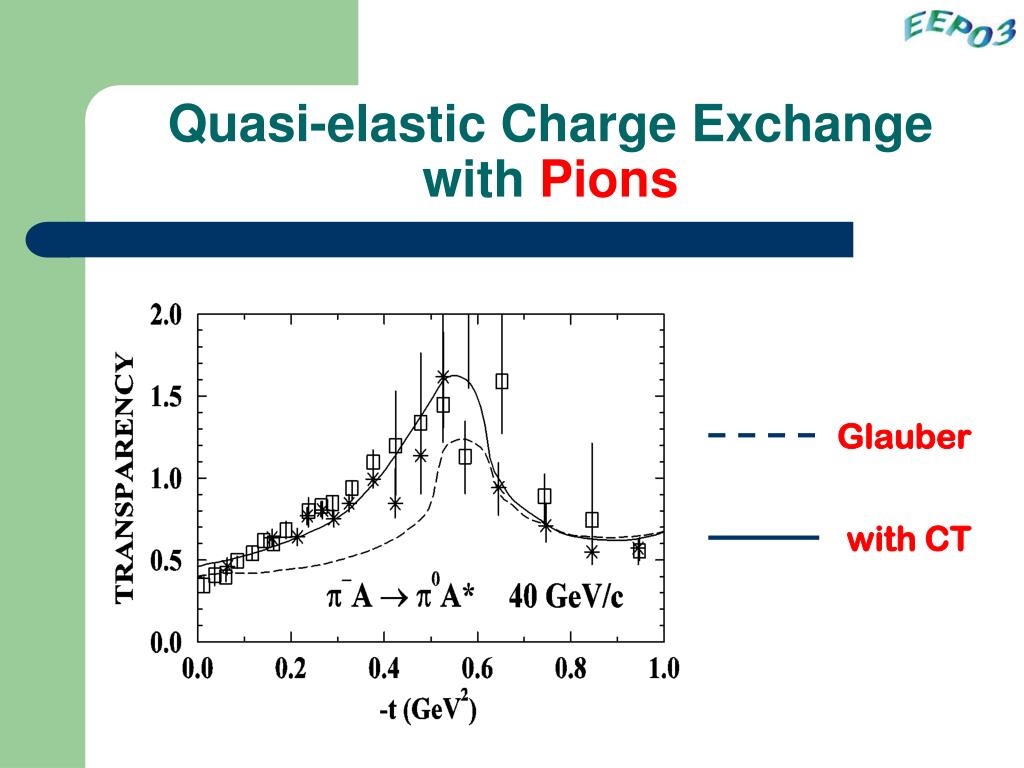 EEP03

Quasi-elastic Charge Exchange with Pions

TRANSPARENCY

2.0
1.5
1.0
0.5
0.0

$\pi^- A \rightarrow \pi^0 A^*$ 40 GeV/c

0.0 0.2 0.4 0.6 0.8 1.0

-t (GeV$^2$)

Glauber

with CT